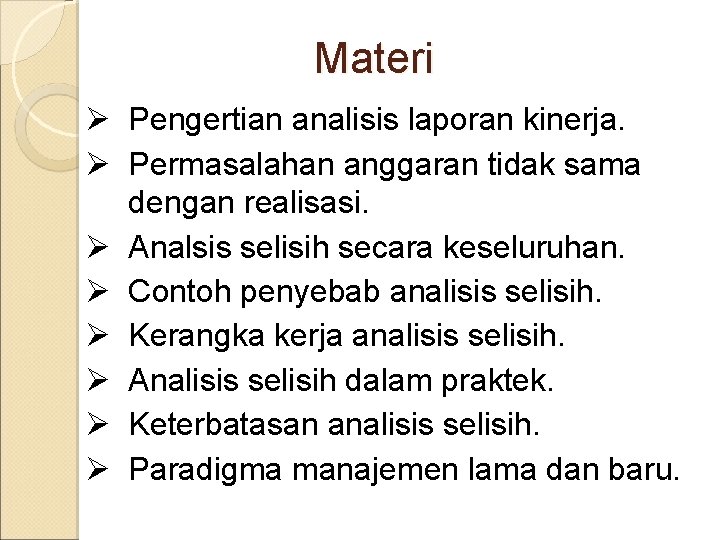 Materi

➢ Pengertian analisis laporan kinerja.
➢ Permasalahan anggaran tidak sama dengan realisasi.
➢ Analsis selisih secara keseluruhan.
➢ Contoh penyebab analisis selisih.
➢ Kerangka kerja analisis selisih.
➢ Analisis selisih dalam praktek.
➢ Keterbatasan analisis selisih.
➢ Paradigma manajemen lama dan baru.